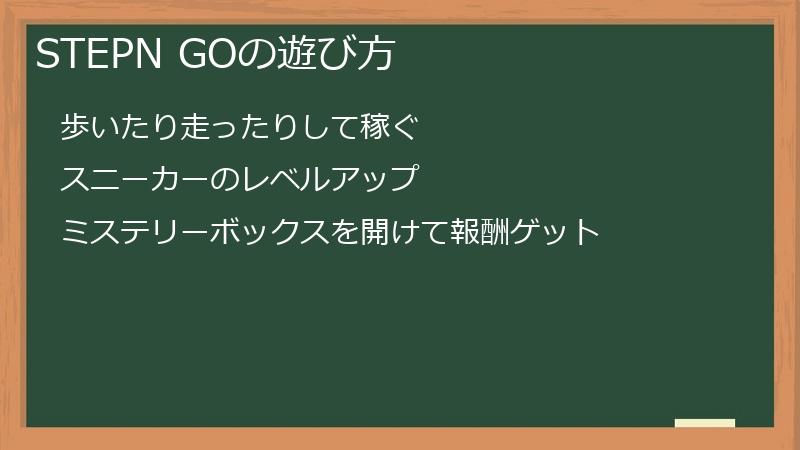 STEPN GOの遊び方

歩いたり走ったりして稼ぐ

スニーカーのレベルアップ

ミステリーボックスを開けて報酬ゲット